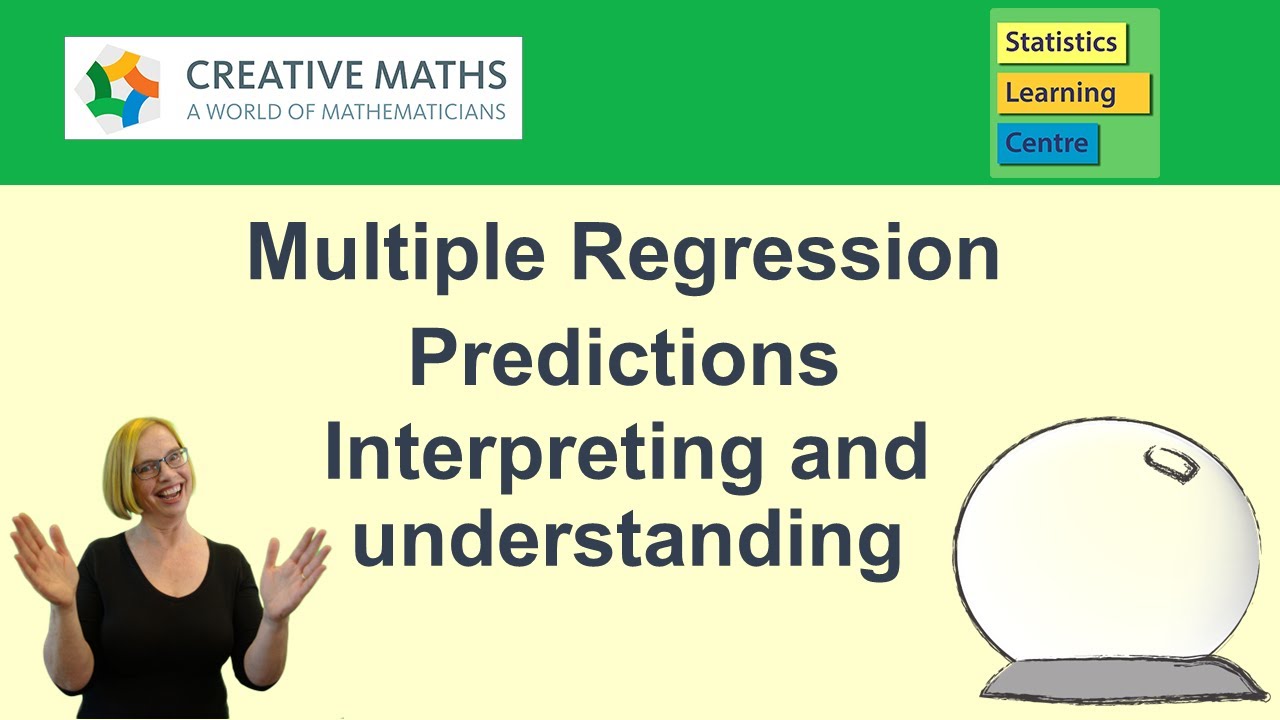 CREATIVE MATHS
A WORLD OF MATHEMATICIANS

Statistics
Learning
Centre

Multiple Regression
Predictions
Interpreting and understanding